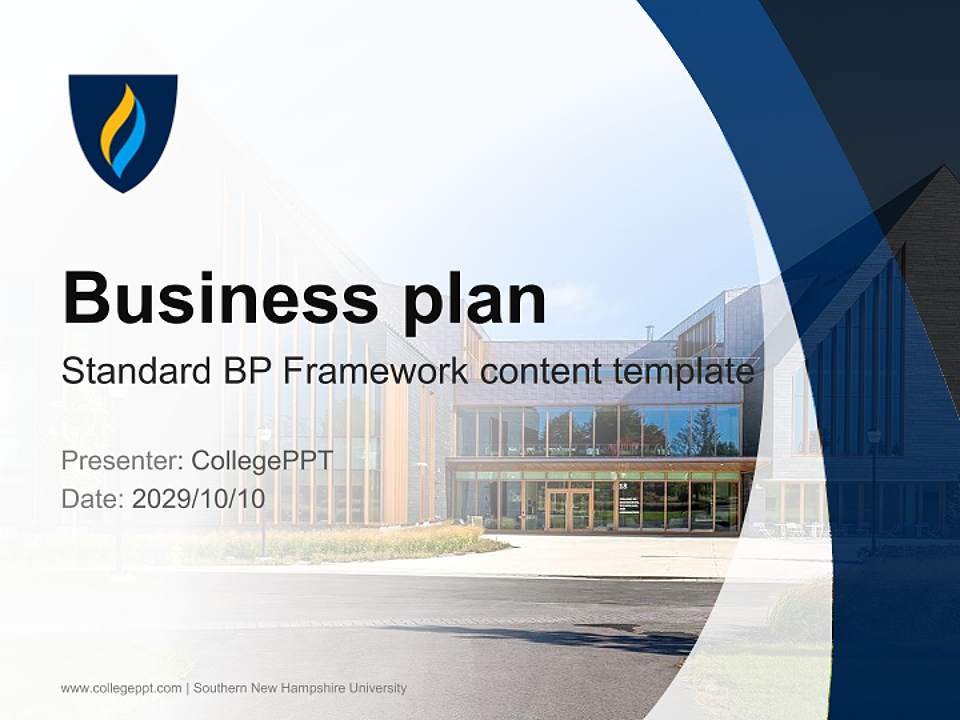 Business plan

Standard BP Framework content template

Presenter: CollegePPT
Date: 2029/10/10

www.collegeppt.com | Southern New Hampshire University